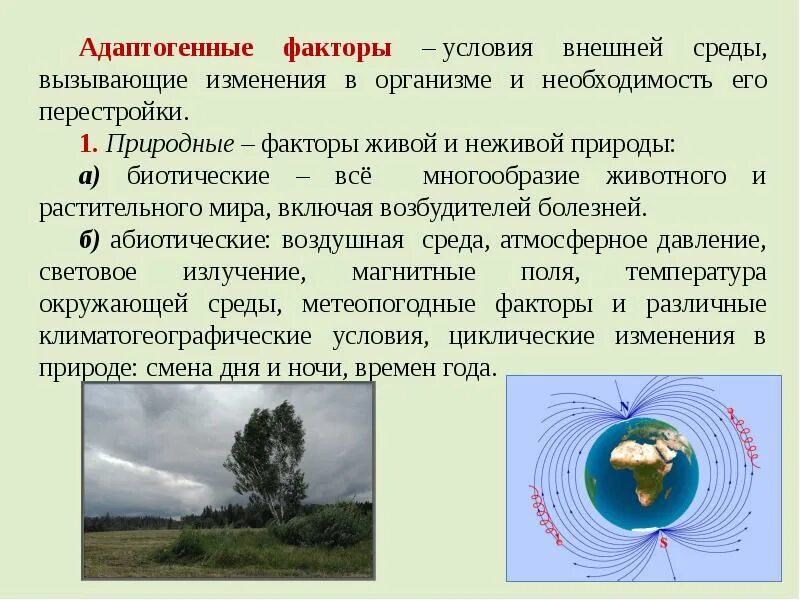 Адаптогенные факторы – условия внешней среды, вызывающие изменения в организме и необходимость его перестройки.

1. Природные – факторы живой и неживой природы:

а) биотические – всё многообразие животного и растительного мира, включая возбудителей болезней.

б) абиотические: воздушная среда, атмосферное давление, световое излучение, магнитные поля, температура окружающей среды, метеопогодные факторы и различные климатогеографические условия, циклические изменения в природе: смена дня и ночи, времен года.

N

S